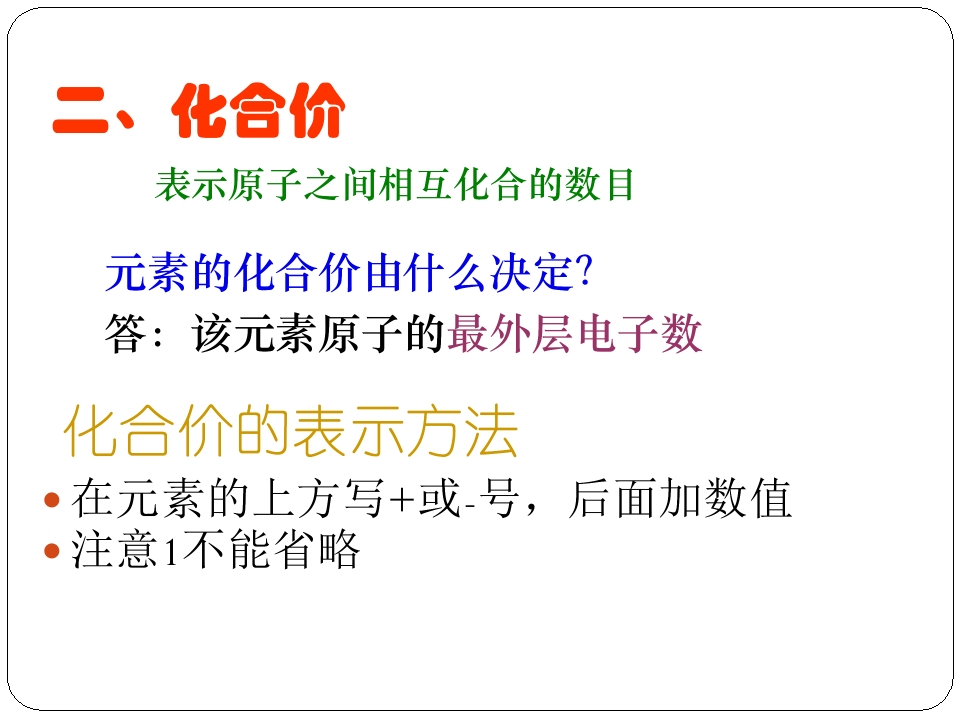 二、化合价

表示原子之间相互化合的数目

元素的化合价由什么决定?

答：该元素原子的最外层电子数

化合价的表示方法

• 在元素的上方写+或-号，后面加数值
• 注意1不能省略